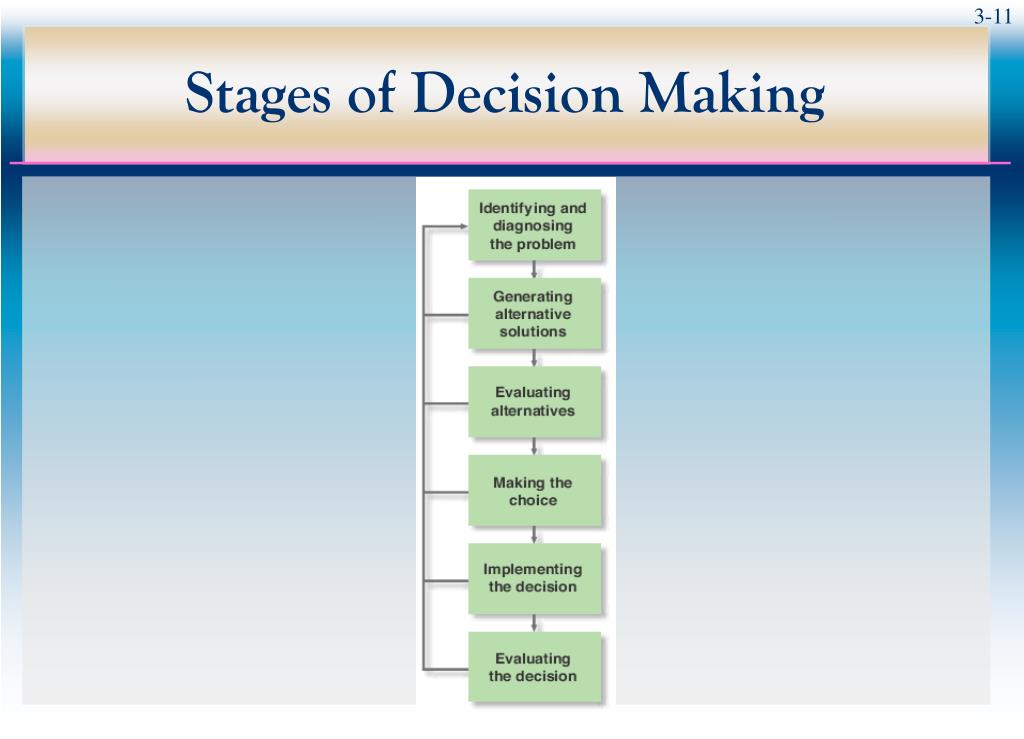 3-11

Stages of Decision Making

Identifying and diagnosing the problem

Generating alternative solutions

Evaluating alternatives

Making the choice

Implementing the decision

Evaluating the decision